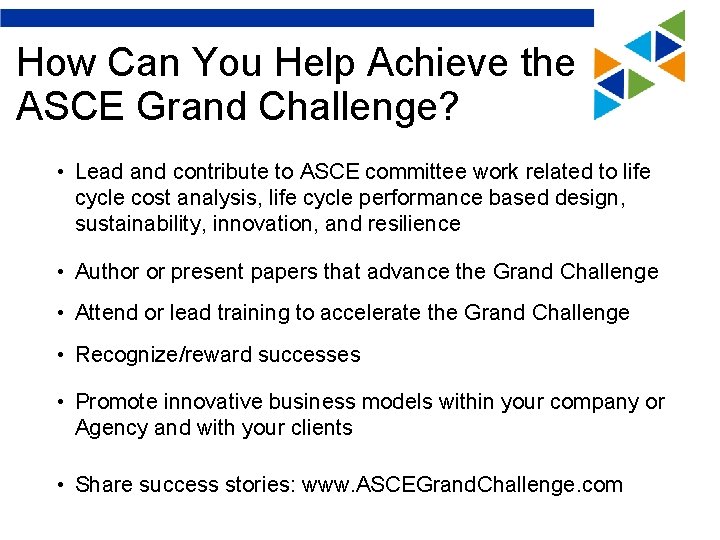 How Can You Help Achieve the ASCE Grand Challenge?

• Lead and contribute to ASCE committee work related to life cycle cost analysis, life cycle performance based design, sustainability, innovation, and resilience

• Author or present papers that advance the Grand Challenge

• Attend or lead training to accelerate the Grand Challenge

• Recognize/reward successes

• Promote innovative business models within your company or Agency and with your clients

• Share success stories: www.ASCEGrandChallenge.com